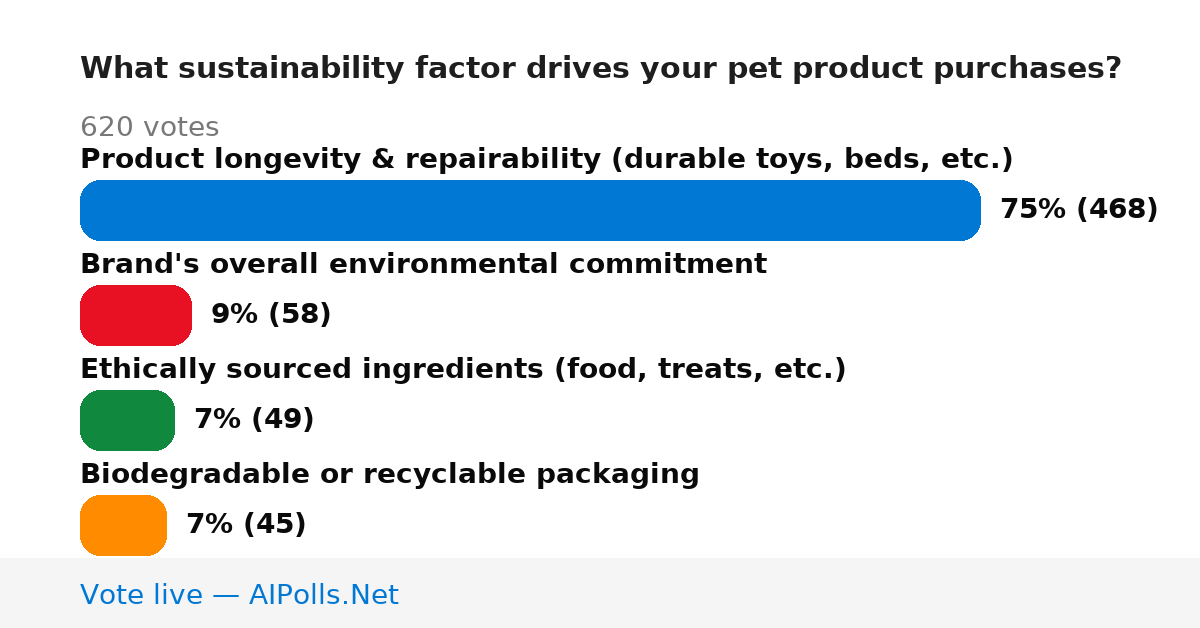 What sustainability factor drives your pet product purchases?

620 votes

Product longevity & repairability (durable toys, beds, etc.)

75% (468)

Brand's overall environmental commitment

9% (58)

Ethically sourced ingredients (food, treats, etc.)

7% (49)

Biodegradable or recyclable packaging

7% (45)

Vote live — AIPolls.Net